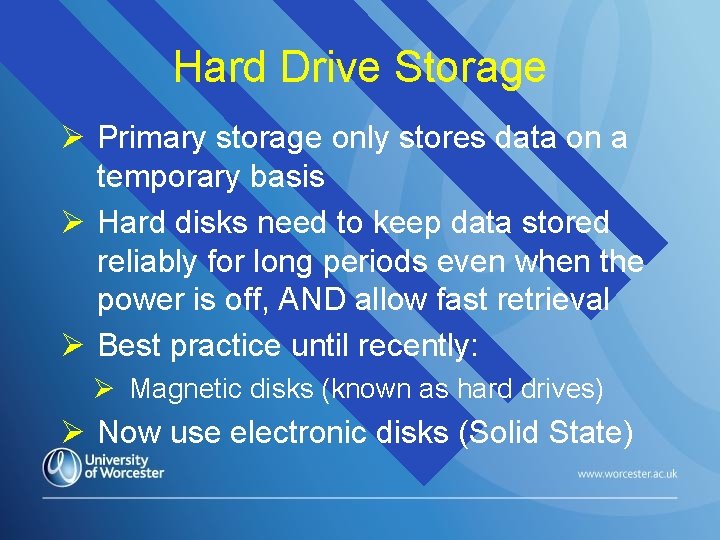 Hard Drive Storage

➢ Primary storage only stores data on a temporary basis

➢ Hard disks need to keep data stored reliably for long periods even when the power is off, AND allow fast retrieval

➢ Best practice until recently:

➢ Magnetic disks (known as hard drives)

➢ Now use electronic disks (Solid State)

University of Worcester

www.worcester.ac.uk